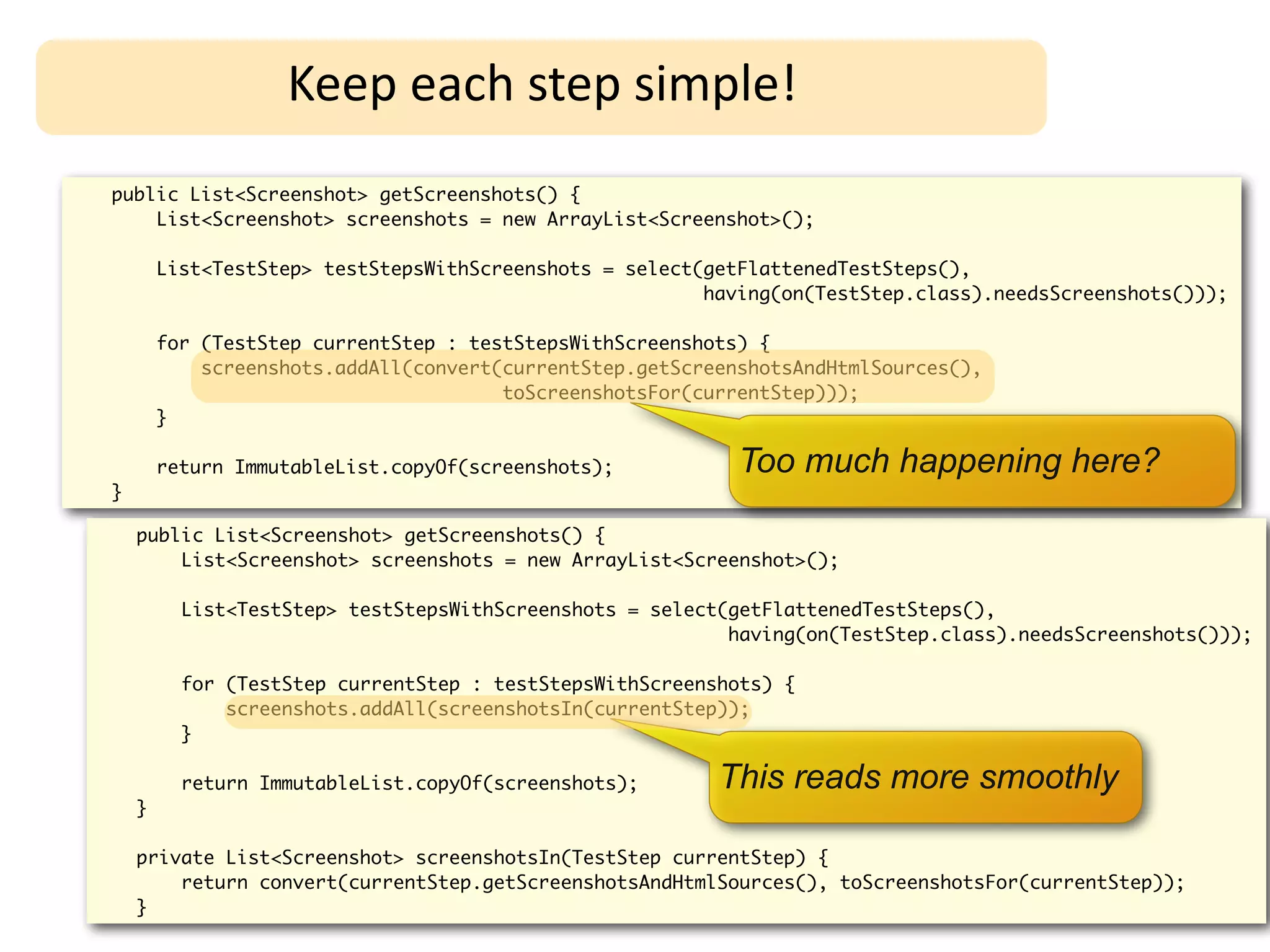 Keep each step simple!

public List<Screenshot> getScreenshots() {
    List<Screenshot> screenshots = new ArrayList<Screenshot>();

    List<TestStep> testStepsWithScreenshots = select(getFlattenedTestSteps(),
                                                     having(on(TestStep.class).needsScreenshots()));

    for (TestStep currentStep : testStepsWithScreenshots) {
        screenshots.addAll(convert(currentStep.getScreenshotsAndHtmlSources(),
                                   toScreenshotsFor(currentStep)));
    }

    return ImmutableList.copyOf(screenshots);
}

Too much happening here?

public List<Screenshot> getScreenshots() {
    List<Screenshot> screenshots = new ArrayList<Screenshot>();

    List<TestStep> testStepsWithScreenshots = select(getFlattenedTestSteps(),
                                                     having(on(TestStep.class).needsScreenshots()));

    for (TestStep currentStep : testStepsWithScreenshots) {
        screenshots.addAll(screenshotsIn(currentStep));
    }

    return ImmutableList.copyOf(screenshots);
}

This reads more smoothly

private List<Screenshot> screenshotsIn(TestStep currentStep) {
    return convert(currentStep.getScreenshotsAndHtmlSources(), toScreenshotsFor(currentStep));
}